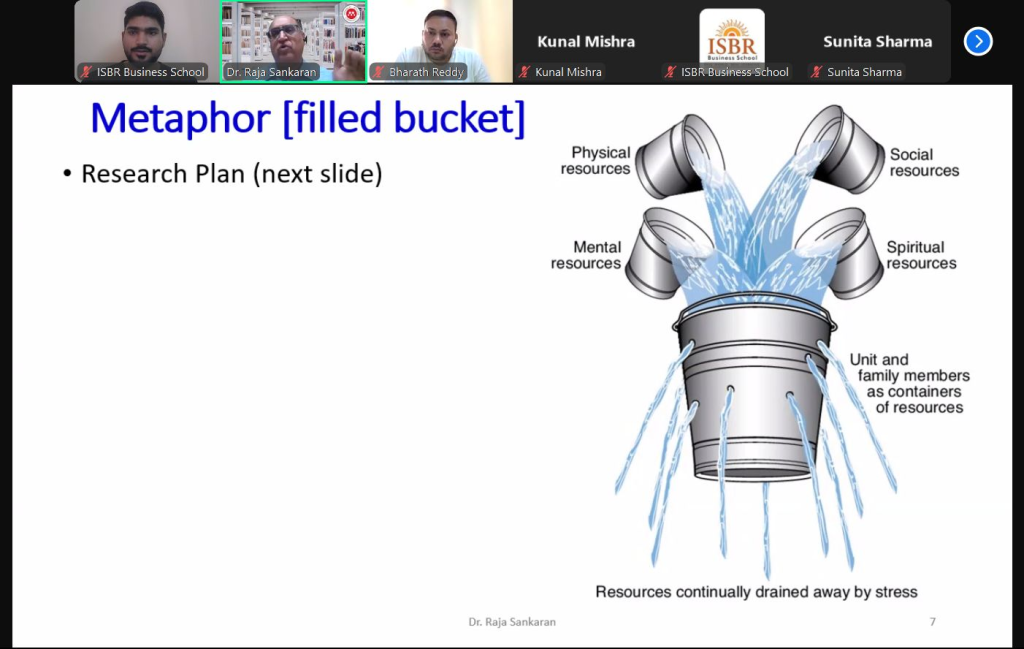 ISBR Business School
Dr. Raja Sankaran
Bharath Reddy
Kunal Mishra
Kunal Mishra
ISBR Business School
ISBR Business School
Sunita Sharma
Sunita Sharma

Metaphor [filled bucket]

• Research Plan (next slide)

Physical resources
Social resources
Mental resources
Spiritual resources
Unit and family members as containers of resources
Resources continually drained away by stress

Dr. Raja Sankaran
7